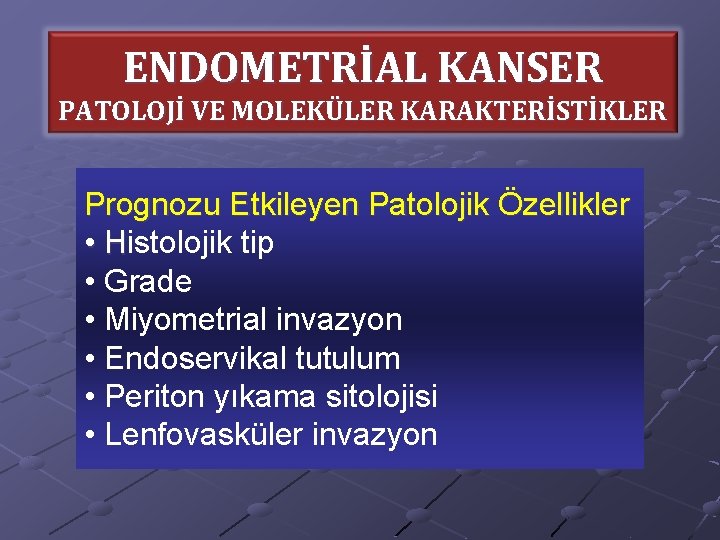 ENDOMETRİAL KANSER
PATOLOJİ VE MOLEKÜLER KARAKTERİSTİKLER

Prognozu Etkileyen Patolojik Özellikler
• Histolojik tip
• Grade
• Miyometrial invazyon
• Endoservikal tutulum
• Periton yıkama sitolojisi
• Lenfovasküler invazyon